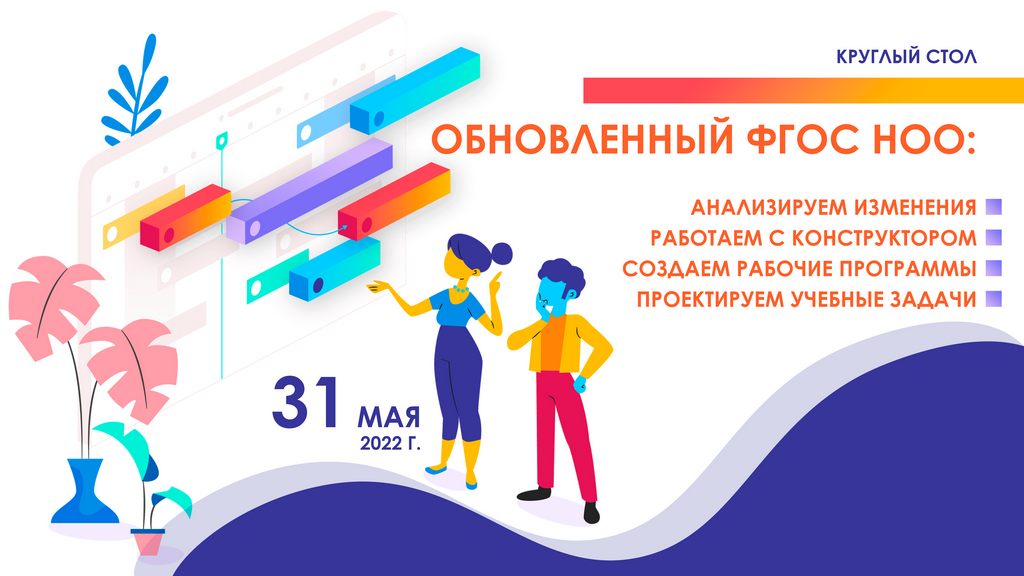 КРУГЛЫЙ СТОЛ

ОБНОВЛЕННЫЙ ФГОС НОО:

АНАЛИЗИРУЕМ ИЗМЕНЕНИЯ
РАБОТАЕМ С КОНСТРУКТОРОМ
СОЗДАЕМ РАБОЧИЕ ПРОГРАММЫ
ПРОЕКТИРУЕМ УЧЕБНЫЕ ЗАДАЧИ

31 МАЯ
2022 Г.